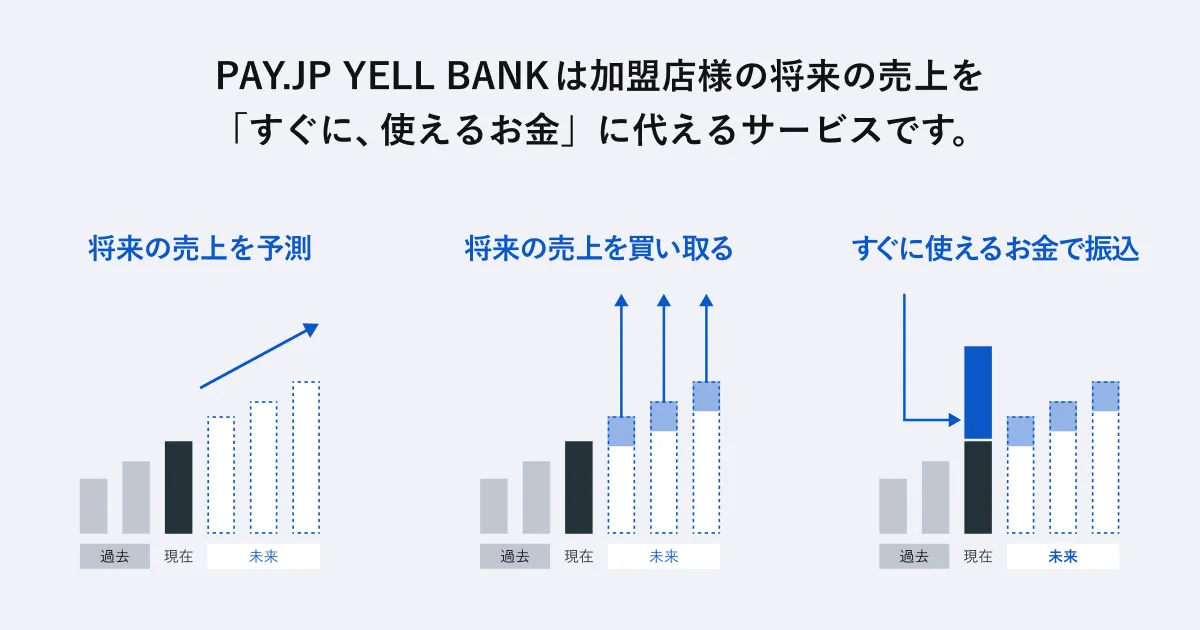 PAY.JP YELL BANKは加盟店様の将来の売上を「すぐに、使えるお金」に代えるサービスです。

将来の売上を予測

過去 現在 未来

将来の売上を買い取る

過去 現在 未来

すぐに使えるお金で振込

過去 現在 未来